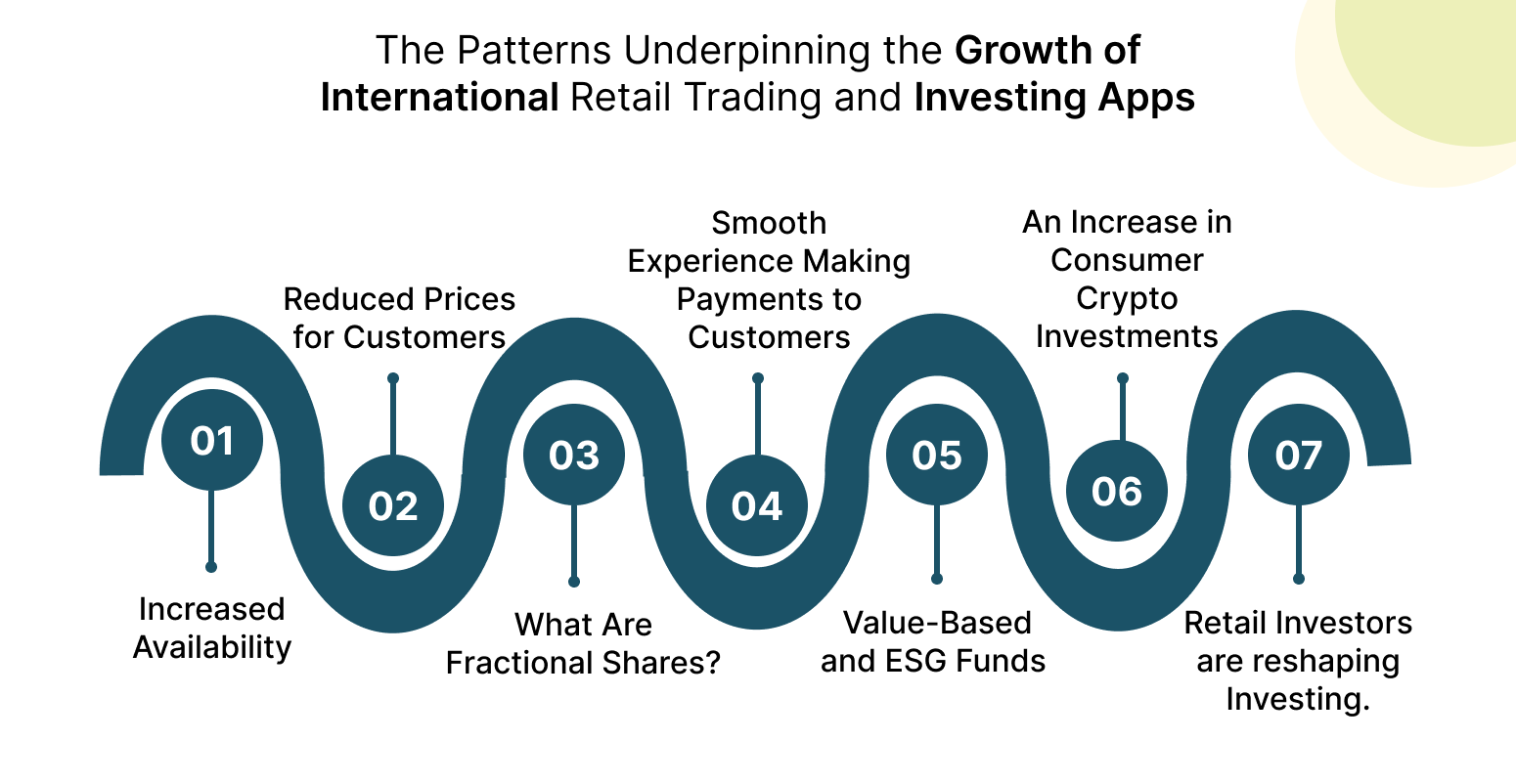 The Patterns Underpinning the Growth of International Retail Trading and Investing Apps

01
Increased Availability

02
Reduced Prices for Customers

03
What Are Fractional Shares?

04
Smooth Experience Making Payments to Customers

05
Value-Based and ESG Funds

06
An Increase in Consumer Crypto Investments

07
Retail Investors are reshaping Investing.